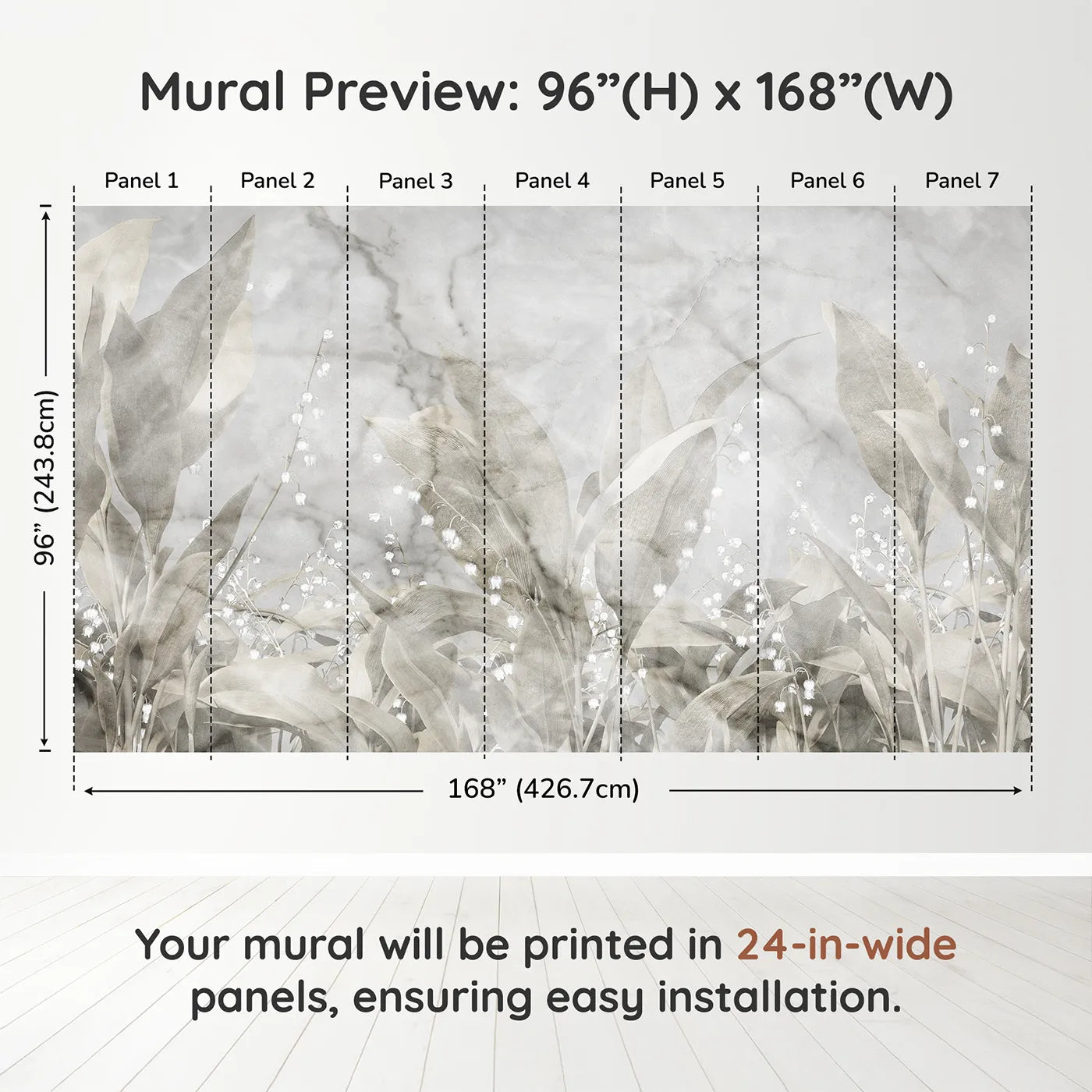 Mural Preview: 96”(H) x 168”(W)

Panel 1 Panel 2 Panel 3 Panel 4 Panel 5 Panel 6 Panel 7

96” (243.8cm)

168” (426.7cm)

Your mural will be printed in 24-in-wide panels, ensuring easy installation.